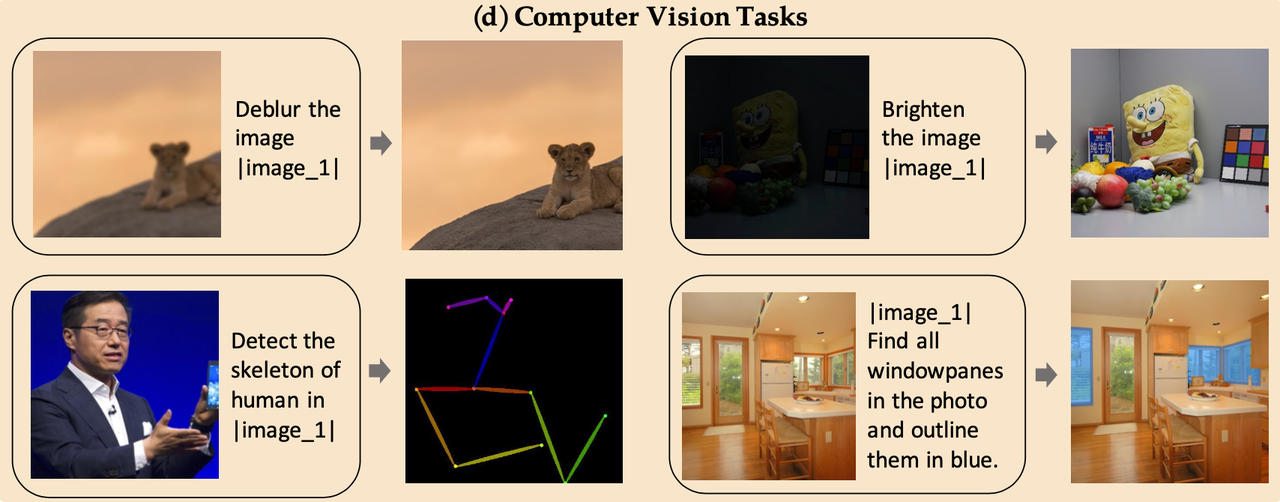 (d) Computer Vision Tasks

Deblur the image |image_1|

Brighten the image |image_1|

Detect the skeleton of human in |image_1|

|image_1| Find all windowpanes in the photo and outline them in blue.